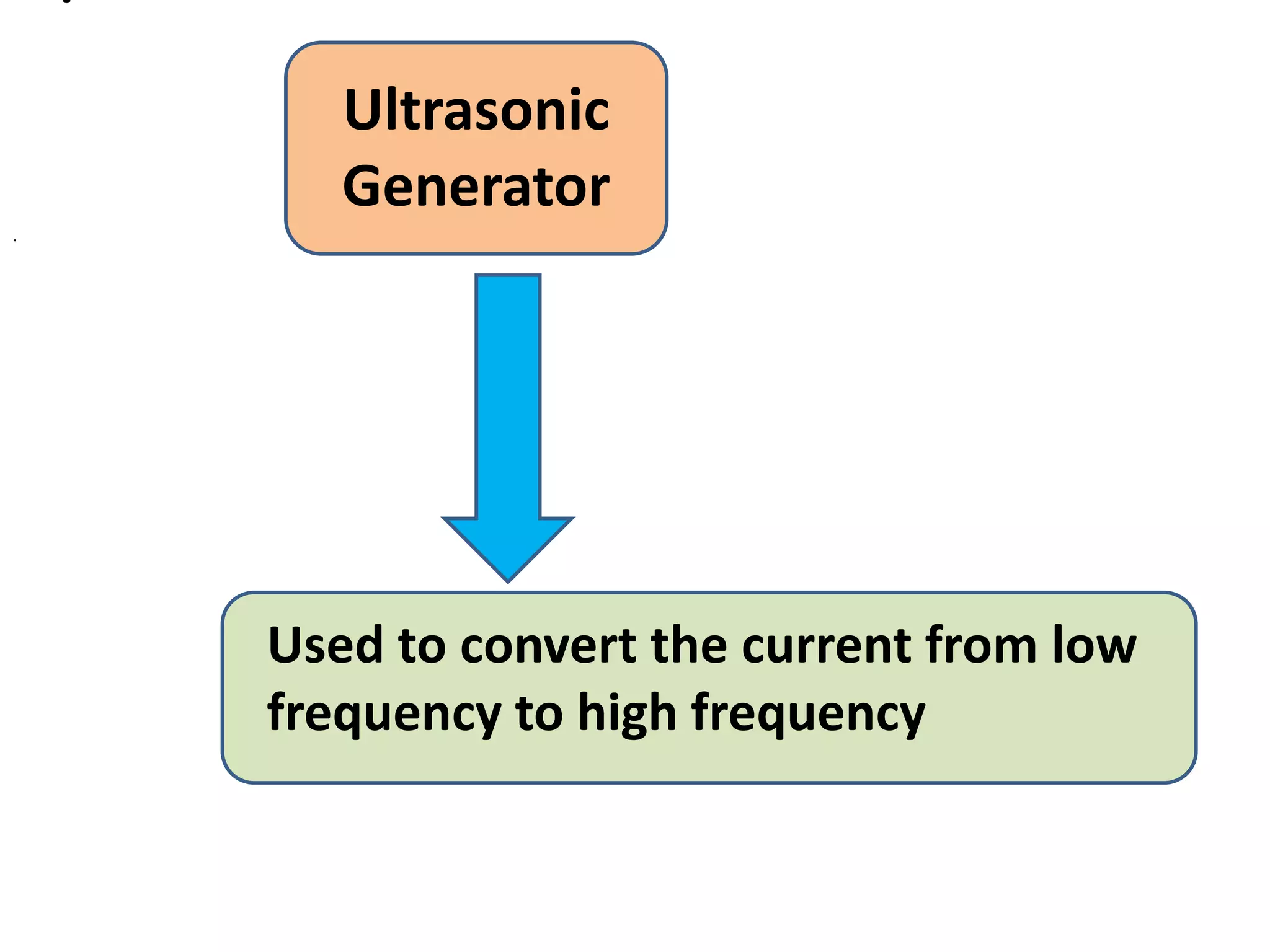 Ultrasonic Generator

Used to convert the current from low frequency to high frequency